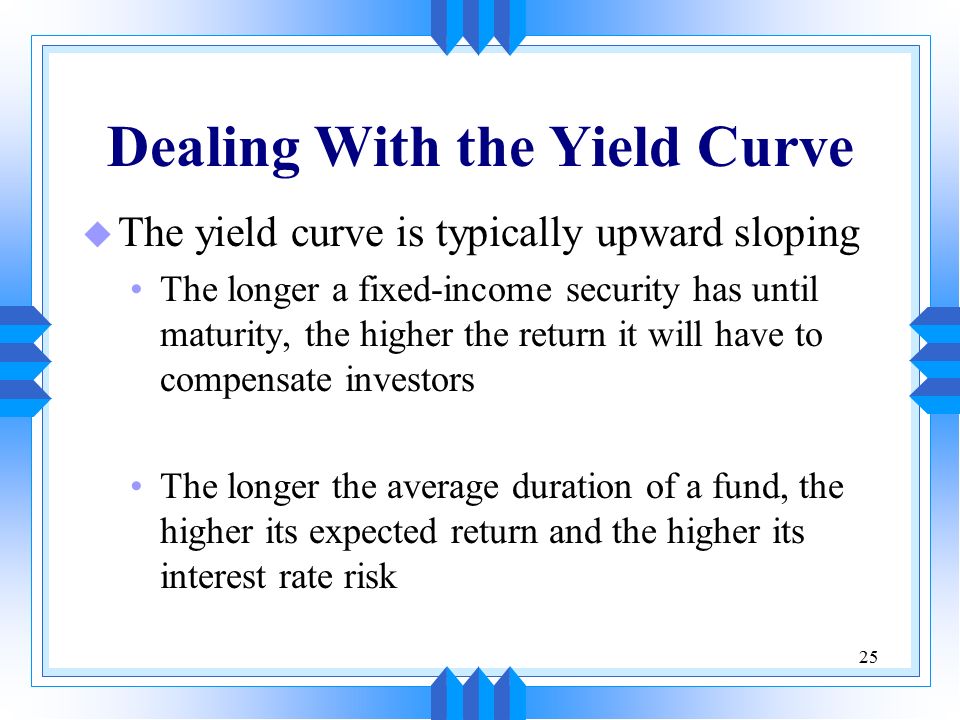 Dealing With the Yield Curve

The yield curve is typically upward sloping

• The longer a fixed-income security has until maturity, the higher the return it will have to compensate investors

• The longer the average duration of a fund, the higher its expected return and the higher its interest rate risk

25